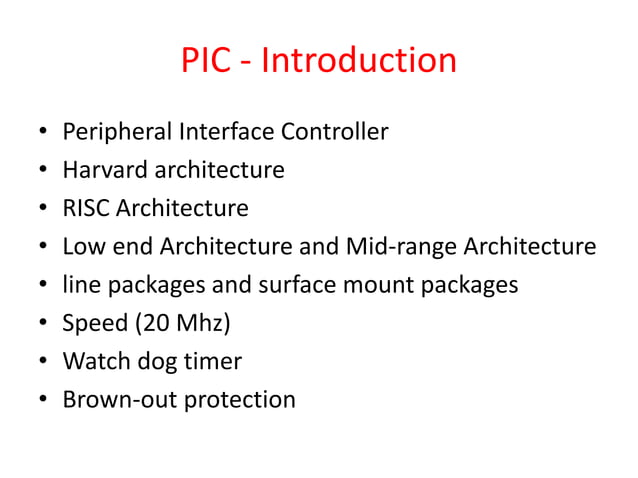 PIC - Introduction

• Peripheral Interface Controller
• Harvard architecture
• RISC Architecture
• Low end Architecture and Mid-range Architecture
• line packages and surface mount packages
• Speed (20 Mhz)
• Watch dog timer
• Brown-out protection